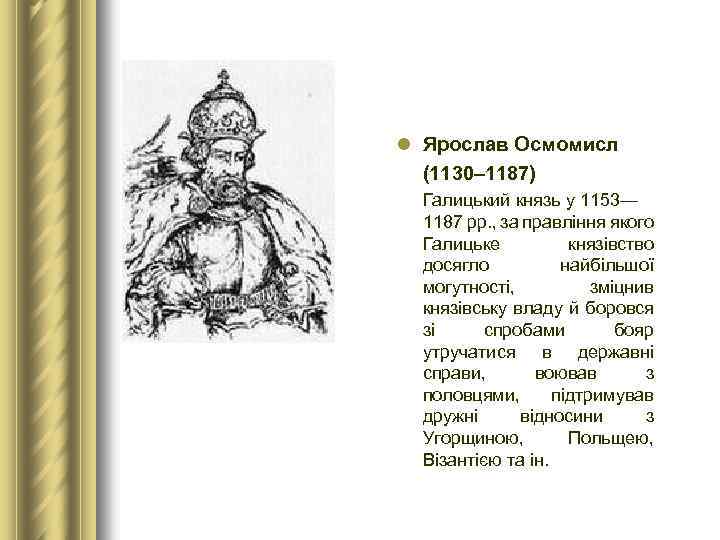 Ярослав Осмомисл (1130–1187)

Галицький князь у 1153—1187 рр., за правління якого Галицьке князівство досягло найбільшої могутності, зміцнив князівську владу й боровся зі спробами бояр утручатися в державні справи, воював з половцями, підтримував дружні відносини з Угорщиною, Польщею, Візантією та ін.